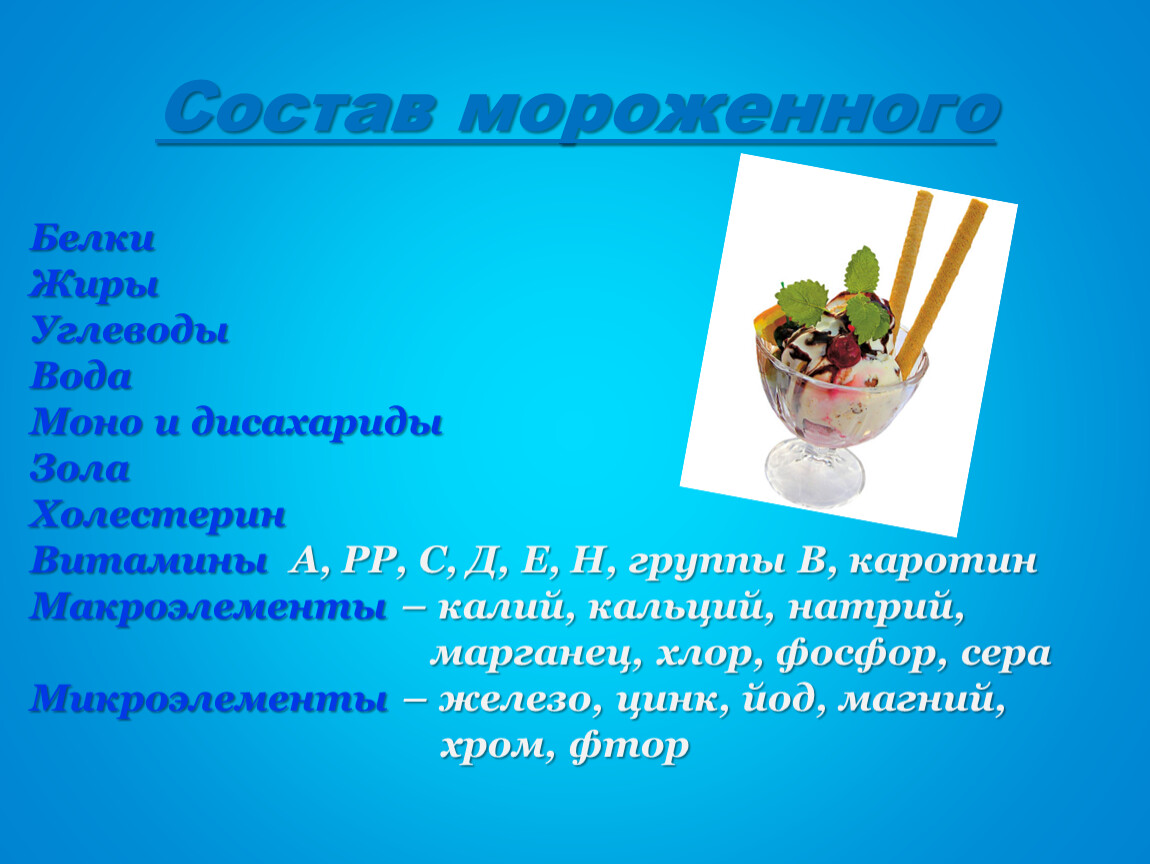 Состав мороженного

Белки
Жиры
Углеводы
Вода
Моно и дисахариды
Зола
Холестерин
Витамины А, РР, С, Д, Е, Н, группы В, каротин
Макроэлементы – калий, кальций, натрий, марганец, хлор, фосфор, сера
Микроэлементы – железо, цинк, йод, магний, хром, фтор